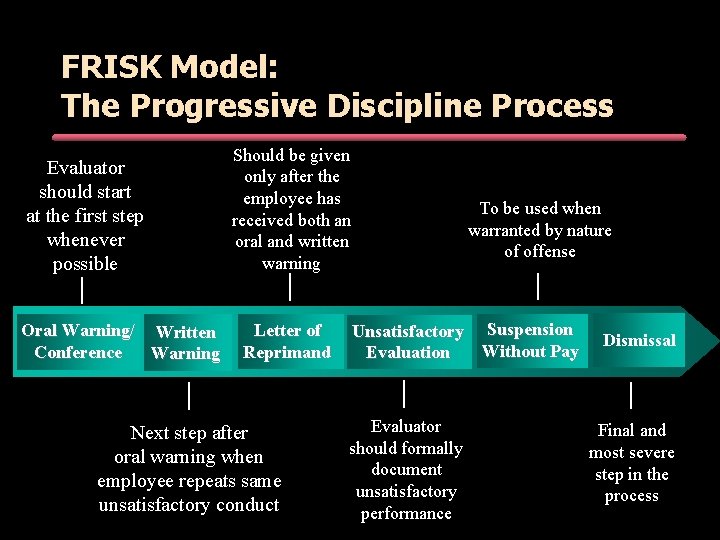 FRISK Model:
The Progressive Discipline Process

Evaluator should start at the first step whenever possible

Should be given only after the employee has received both an oral and written warning

To be used when warranted by nature of offense

Oral Warning/ Conference

Written Warning

Letter of Reprimand

Unsatisfactory Evaluation

Suspension Without Pay

Dismissal

Next step after oral warning when employee repeats same unsatisfactory conduct

Evaluator should formally document unsatisfactory performance

Final and most severe step in the process